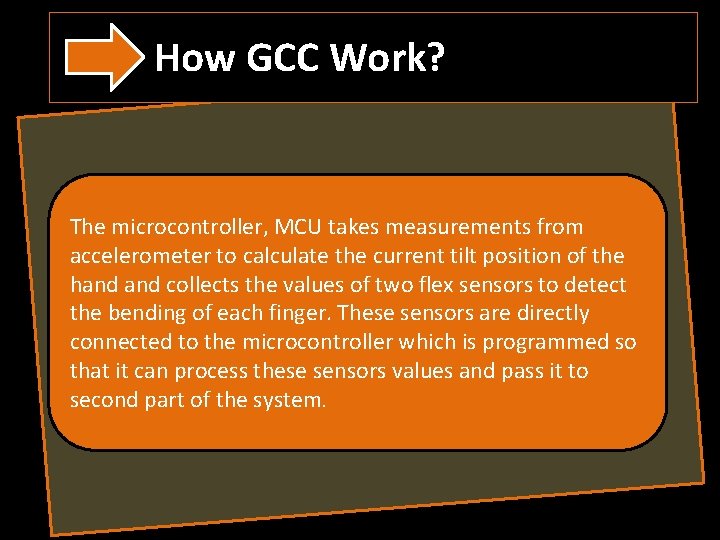 How GCC Work?

The microcontroller, MCU takes measurements from accelerometer to calculate the current tilt position of the hand and collects the values of two flex sensors to detect the bending of each finger. These sensors are directly connected to the microcontroller which is programmed so that it can process these sensors values and pass it to second part of the system.